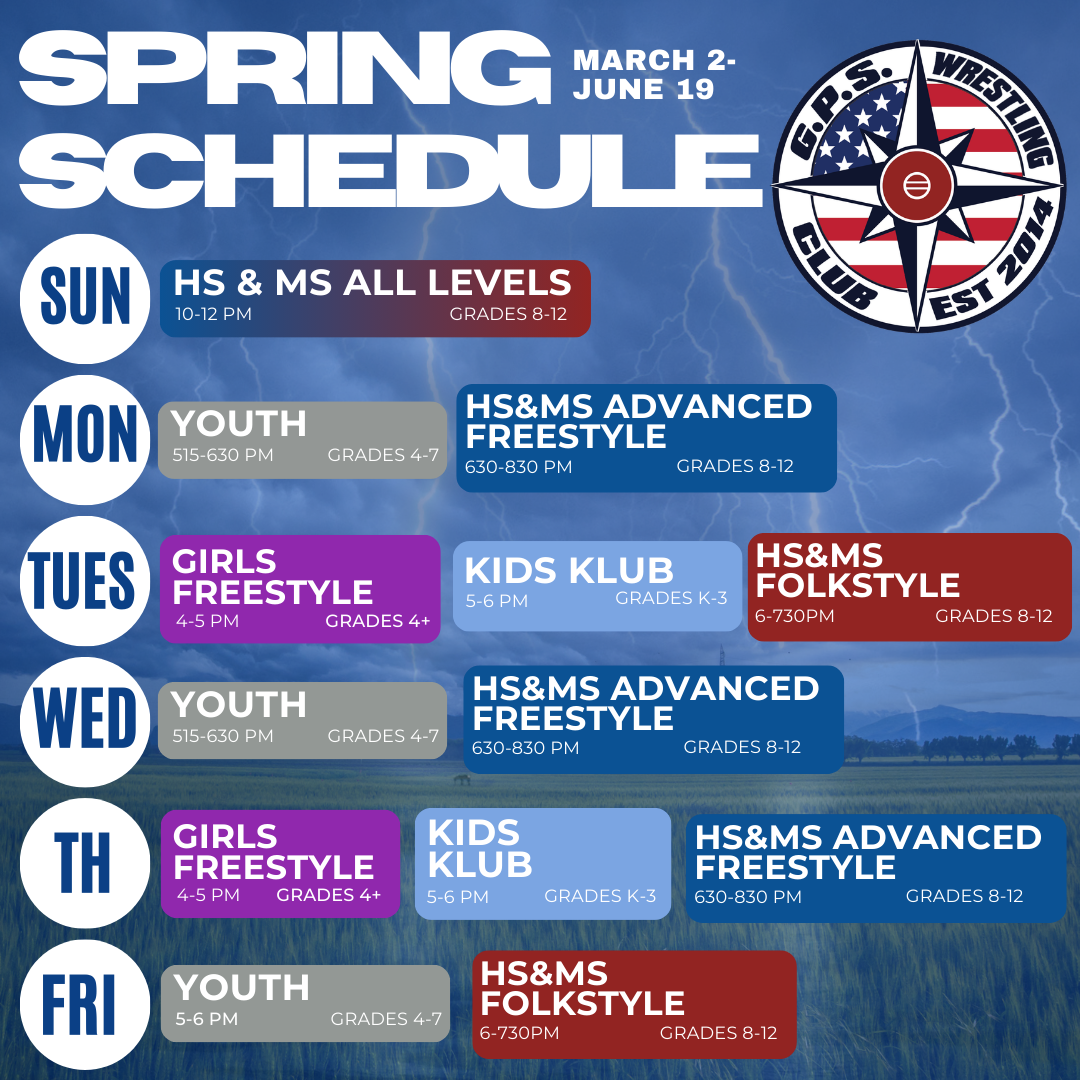 SPRING SCHEDULE

MARCH 2-
JUNE 19

G.P.S. WRESTLING CLUB EST 2014

SUN
HS & MS ALL LEVELS
10-12 PM GRADES 8-12

MON
YOUTH
515-630 PM GRADES 4-7

HS&MS ADVANCED FREESTYLE
630-830 PM GRADES 8-12

TUES
GIRLS FREESTYLE
4-5 PM GRADES 4+

KIDS KLUB
5-6 PM GRADES K-3

HS&MS FOLKSTYLE
6-730PM GRADES 8-12

WED
YOUTH
515-630 PM GRADES 4-7

HS&MS ADVANCED FREESTYLE
630-830 PM GRADES 8-12

TH
GIRLS FREESTYLE
4-5 PM GRADES 4+

KIDS KLUB
5-6 PM GRADES K-3

HS&MS ADVANCED FREESTYLE
630-830 PM GRADES 8-12

FRI
YOUTH
5-6 PM GRADES 4-7

HS&MS FOLKSTYLE
6-730PM GRADES 8-12